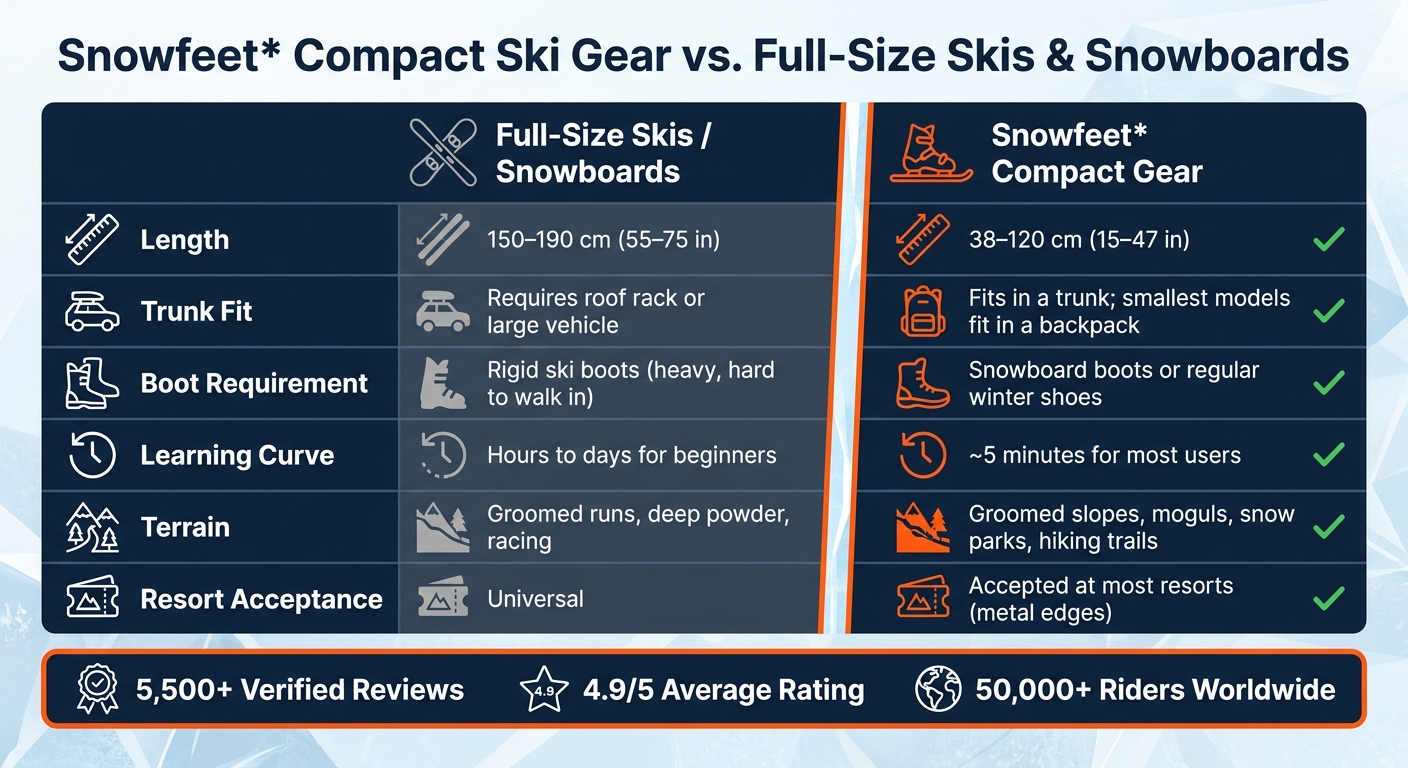 Snowfeet* Compact Ski Gear vs. Full-Size Skis & Snowboards

| | Full-Size Skis / Snowboards | Snowfeet* Compact Gear |
|---|---|---|
| Length | 150–190 cm (55–75 in) | 38–120 cm (15–47 in) |
| Trunk Fit | Requires roof rack or large vehicle | Fits in a trunk; smallest models fit in a backpack |
| Boot Requirement | Rigid ski boots (heavy, hard to walk in) | Snowboard boots or regular winter shoes |
| Learning Curve | Hours to days for beginners | ~5 minutes for most users |
| Terrain | Groomed runs, deep powder, racing | Groomed slopes, moguls, snow parks, hiking trails |
| Resort Acceptance | Universal | Accepted at most resorts (metal edges) |

5,500+ Verified Reviews
4.9
4.9/5 Average Rating
50,000+ Riders Worldwide